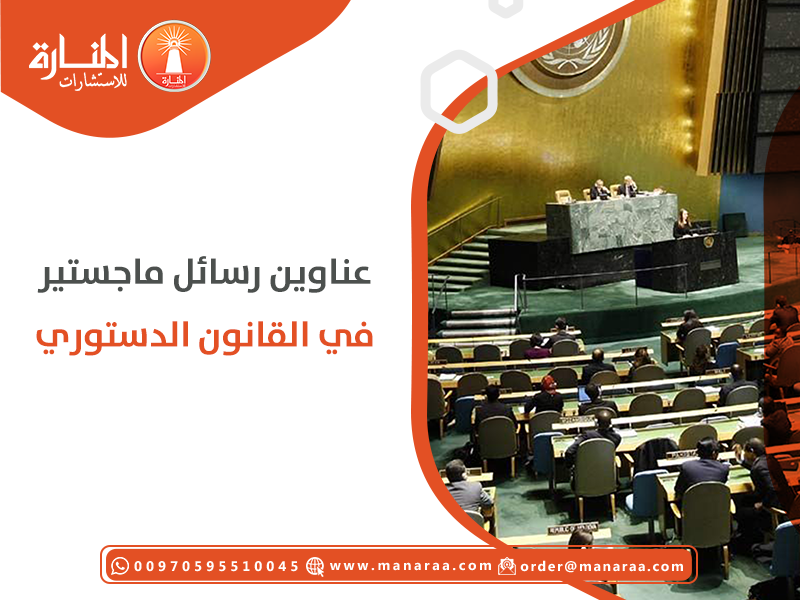 المنارة
للاستشارات
المنارة

عناوين رسائل ماجستير
في القانون الدستوري

00970595510045 www.manaraa.com order@manaraa.com